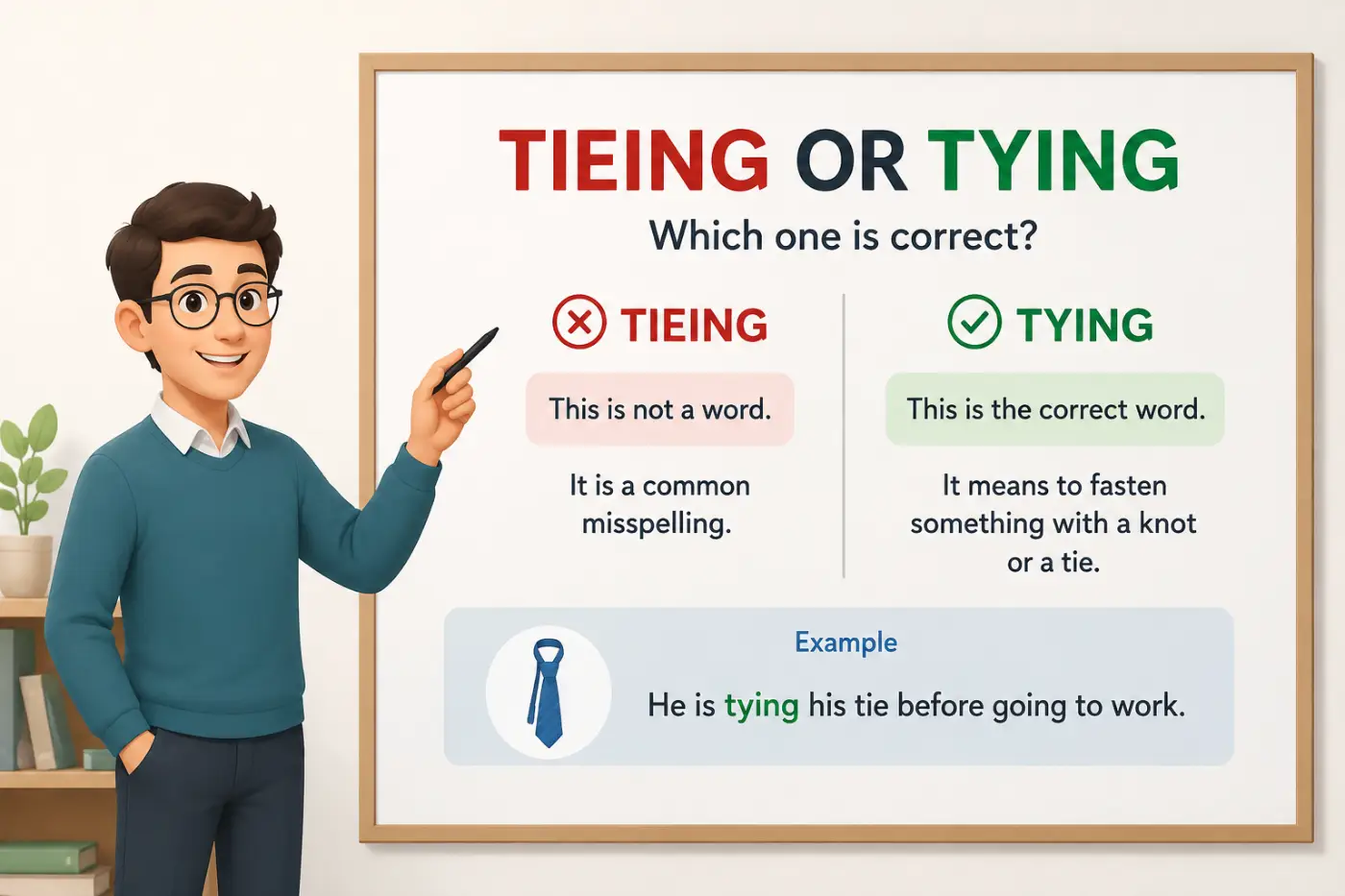 TIEING OR TYING

Which one is correct?

TIEING

This is not a word.

It is a common misspelling.

TYING

This is the correct word.

It means to fasten something with a knot or a tie.

Example

He is tying his tie before going to work.